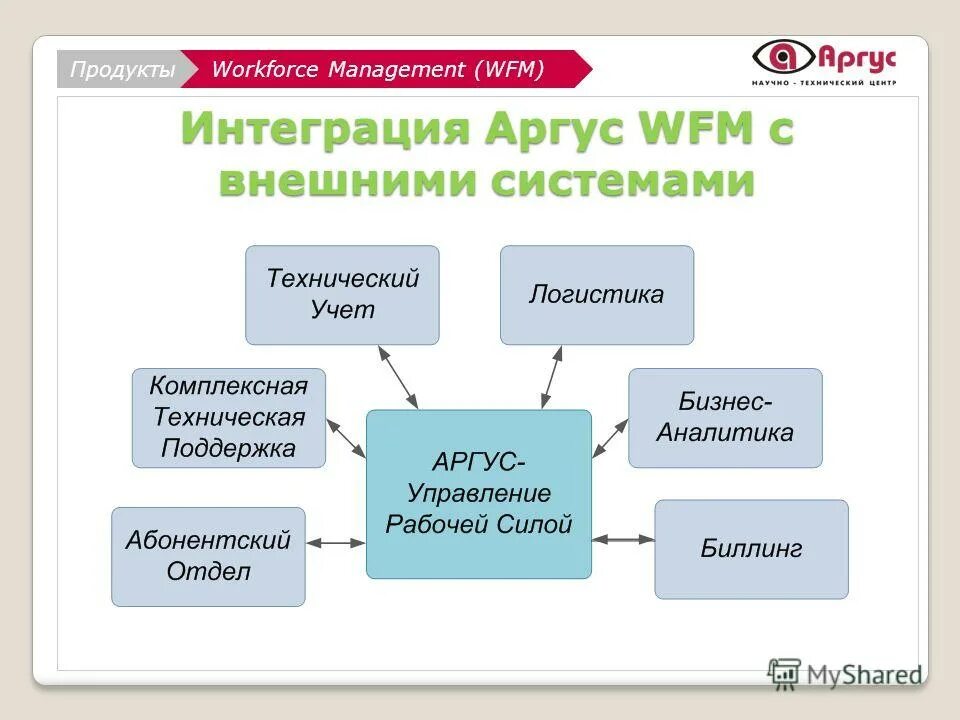 Продукты Workforce Management (WFM)

Аргус
НАУЧНО - ТЕХНИЧЕСКИЙ ЦЕНТР

Интеграция Аргус WFM с внешними системами

Технический Учет

Логистика

Комплексная Техническая Поддержка

Бизнес-Аналитика

АРГУС-Управление Рабочей Силой

Абонентский Отдел

Биллинг

MyShared